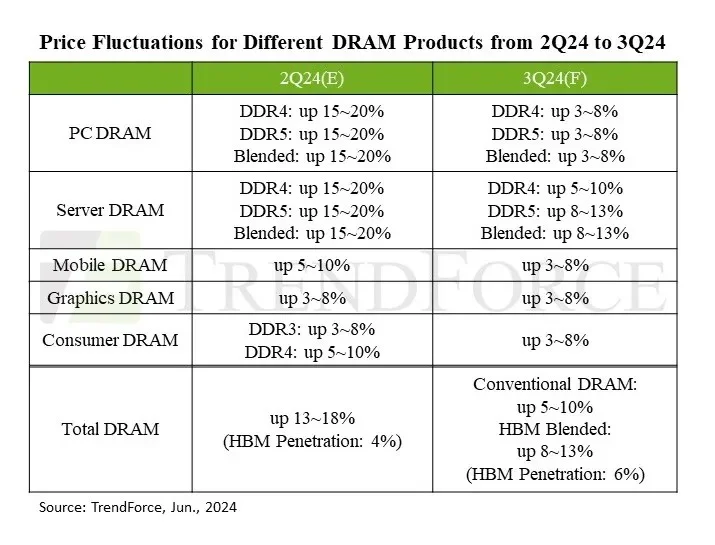 Price Fluctuations for Different DRAM Products from 2Q24 to 3Q24

| | 2Q24(E) | 3Q24(F) |
|---|---|---|
| PC DRAM | DDR4: up 15~20% DDR5: up 15~20% Blended: up 15~20% | DDR4: up 3~8% DDR5: up 3~8% Blended: up 3~8% |
| Server DRAM | DDR4: up 15~20% DDR5: up 15~20% Blended: up 15~20% | DDR4: up 5~10% DDR5: up 8~13% Blended: up 8~13% |
| Mobile DRAM | up 5~10% | up 3~8% |
| Graphics DRAM | up 3~8% | up 3~8% |
| Consumer DRAM | DDR3: up 3~8% DDR4: up 5~10% | up 3~8% |
| Total DRAM | up 13~18% (HBM Penetration: 4%) | Conventional DRAM: up 5~10% HBM Blended: up 8~13% (HBM Penetration: 6%) |

TRENDFORCE

Source: TrendForce, Jun., 2024